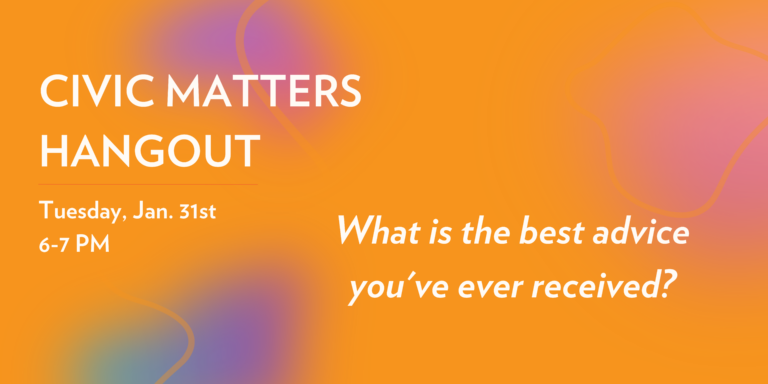 CIVIC MATTERS HANGOUT

Tuesday, Jan. 31st
6-7 PM

What is the best advice you've ever received?